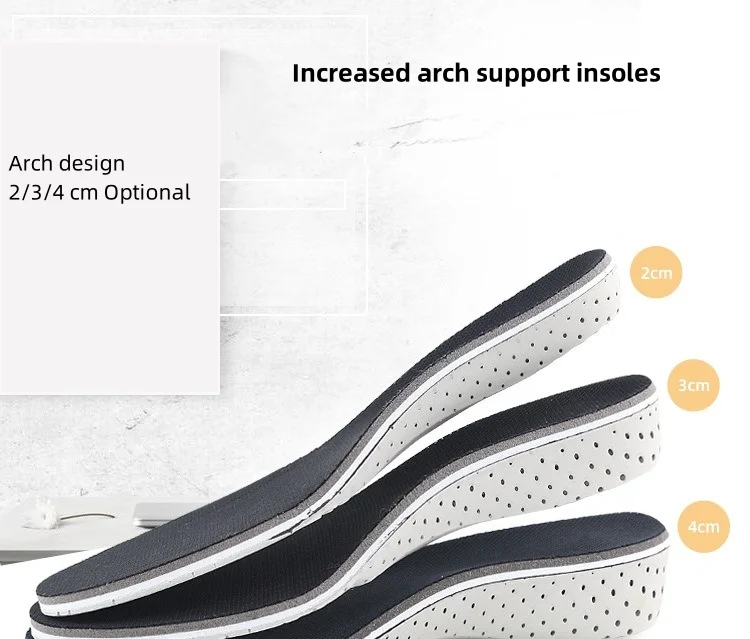 Increased arch support insoles

Arch design
2/3/4 cm Optional

2cm

3cm

4cm